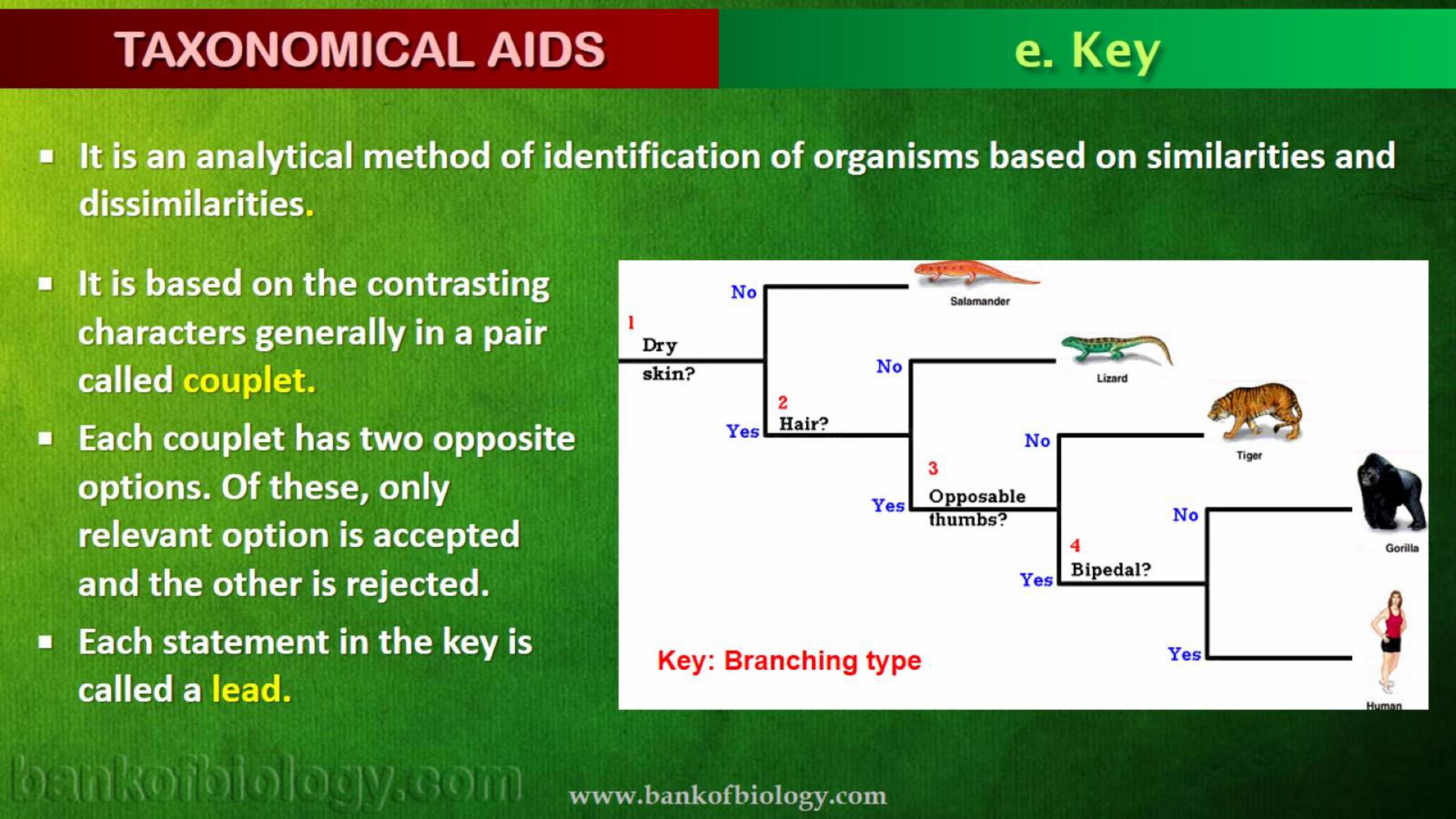 TAXONOMICAL AIDS

e. Key

▪ It is an analytical method of identification of organisms based on similarities and dissimilarities.

▪ It is based on the contrasting characters generally in a pair called couplet.

▪ Each couplet has two opposite options. Of these, only relevant option is accepted and the other is rejected.

▪ Each statement in the key is called a lead.

1 Dry skin?
No
Salamander
Yes
2 Hair?
No
Lizard
Yes
3 Opposable thumbs?
No
Tiger
Yes
4 Bipedal?
No
Gorilla
Yes
Human

Key: Branching type

bankofbiology.com

www.bankofbiology.com